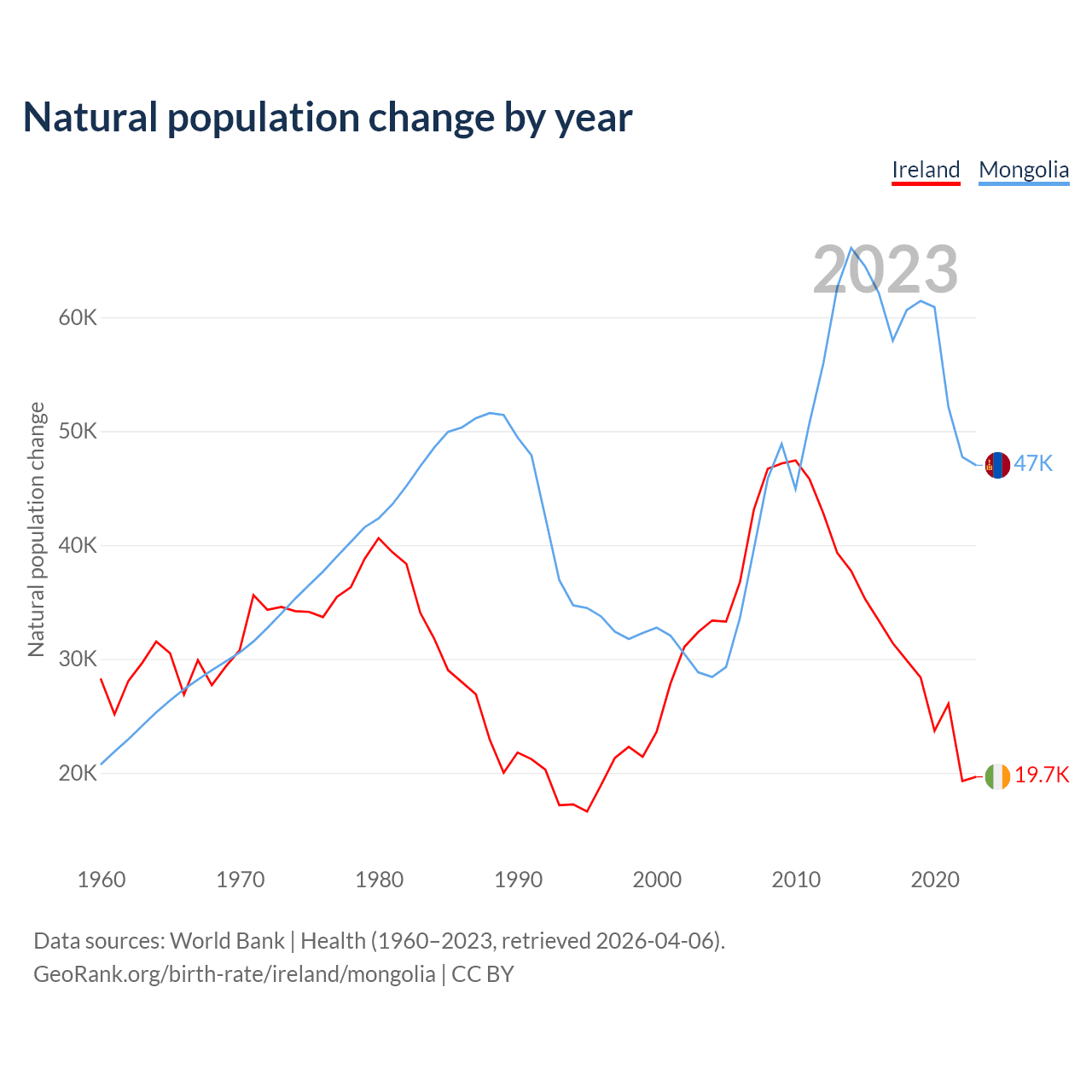 Natural population change by year

Ireland Mongolia

2023

Natural population change

60K
50K
40K
30K
20K

47K
19.7K

1960 1970 1980 1990 2000 2010 2020

Data sources: World Bank | Health (1960–2023, retrieved 2026-04-06).
GeoRank.org/birth-rate/ireland/mongolia | CC BY